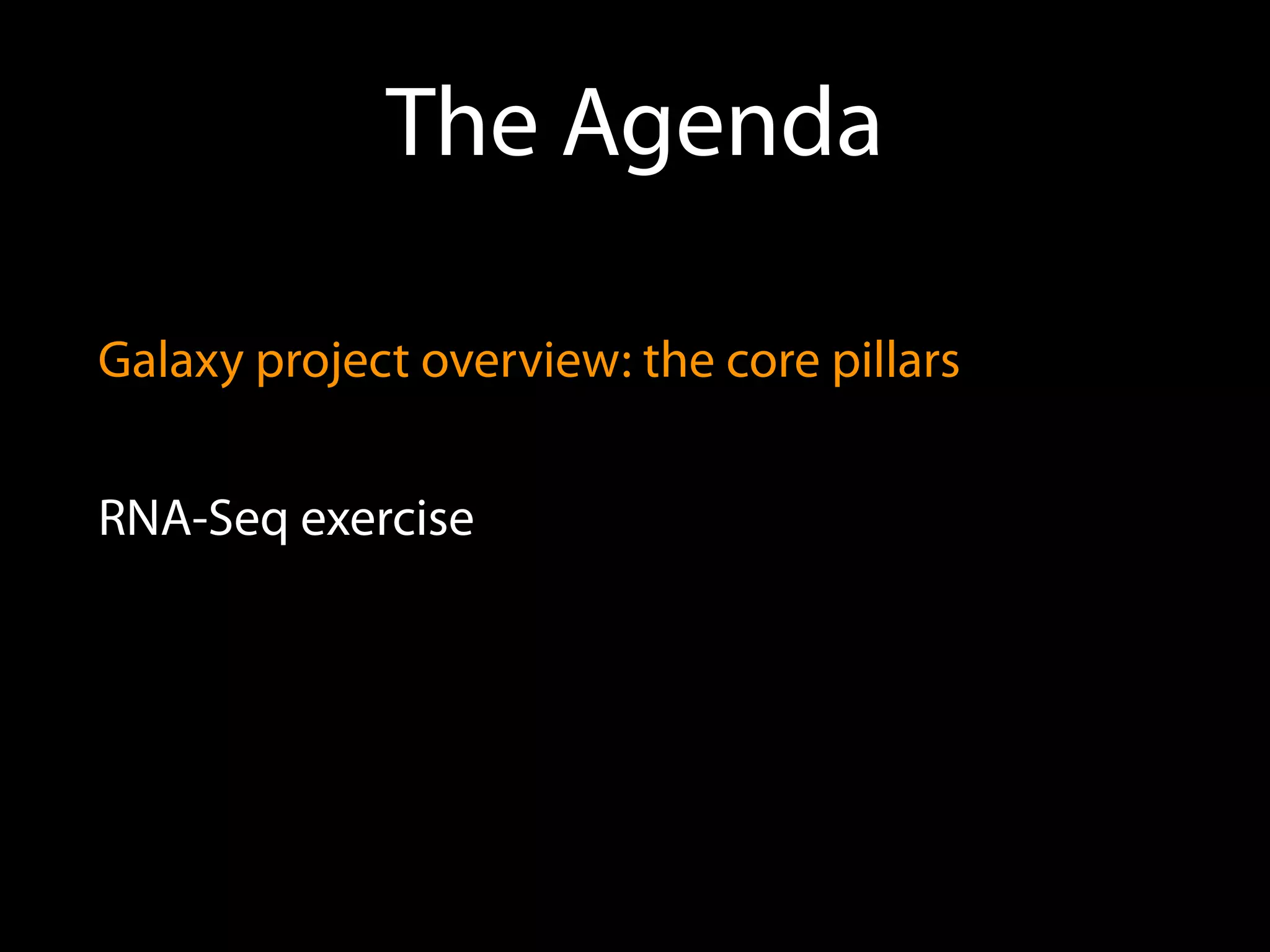 The Agenda

Galaxy project overview: the core pillars

RNA-Seq exercise